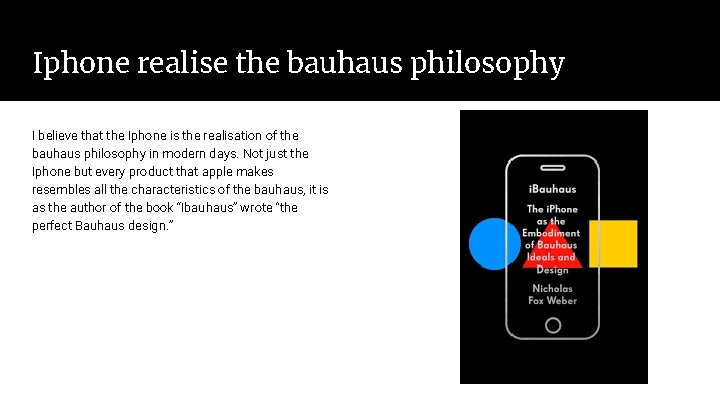 Iphone realise the bauhaus philosophy

I believe that the Iphone is the realisation of the bauhaus philosophy in modern days. Not just the Iphone but every product that apple makes resembles all the characteristics of the bauhaus, it is as the author of the book "Ibauhaus" wrote "the perfect Bauhaus design."

iBauhaus

The iPhone as the Embodiment of Bauhaus Ideals and Design

Nicholas Fox Weber